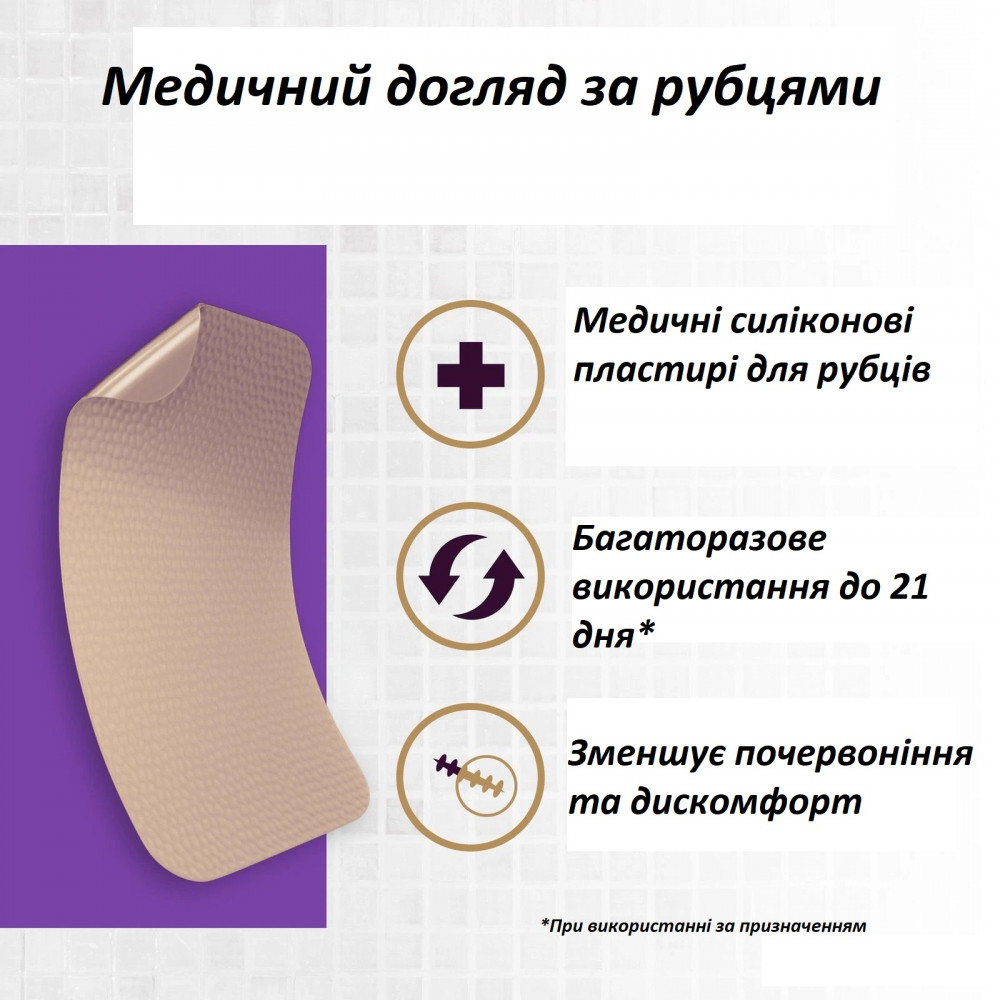 Медичний догляд за рубцями

Медичні силіконові пластирі для рубців

Багаторазове використання до 21 дня*

Зменшує почервоніння та дискомфорт

*При використанні за призначенням